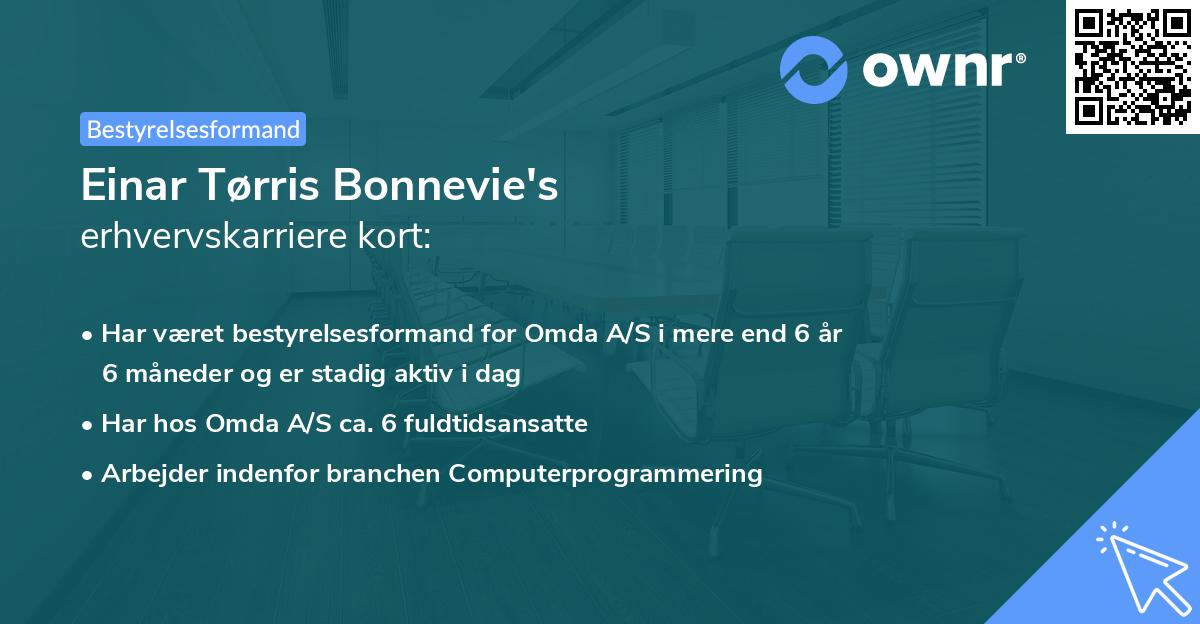 ownr®

Bestyrelsesformand

Einar Tørris Bonnevie's
erhvervskarriere kort:

• Har været bestyrelsesformand for Omda A/S i mere end 6 år 6 måneder og er stadig aktiv i dag
• Har hos Omda A/S ca. 6 fuldtidsansatte
• Arbejder indenfor branchen Computerprogrammering